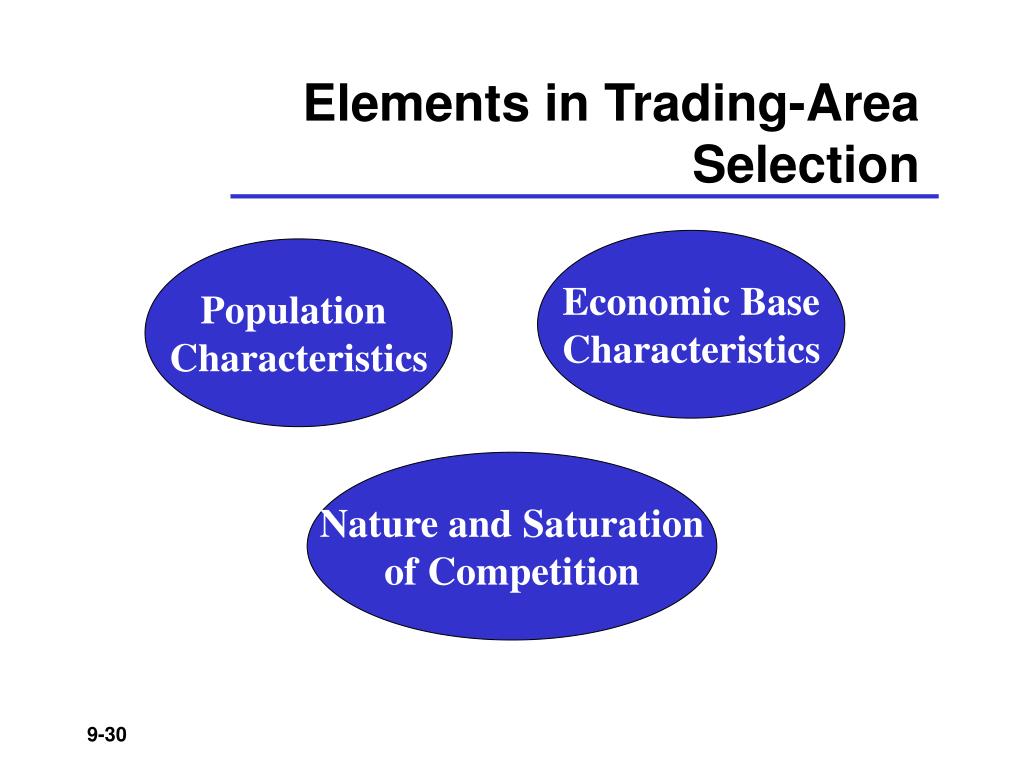 Elements in Trading-Area Selection

Population Characteristics

Economic Base Characteristics

Nature and Saturation of Competition

9-30